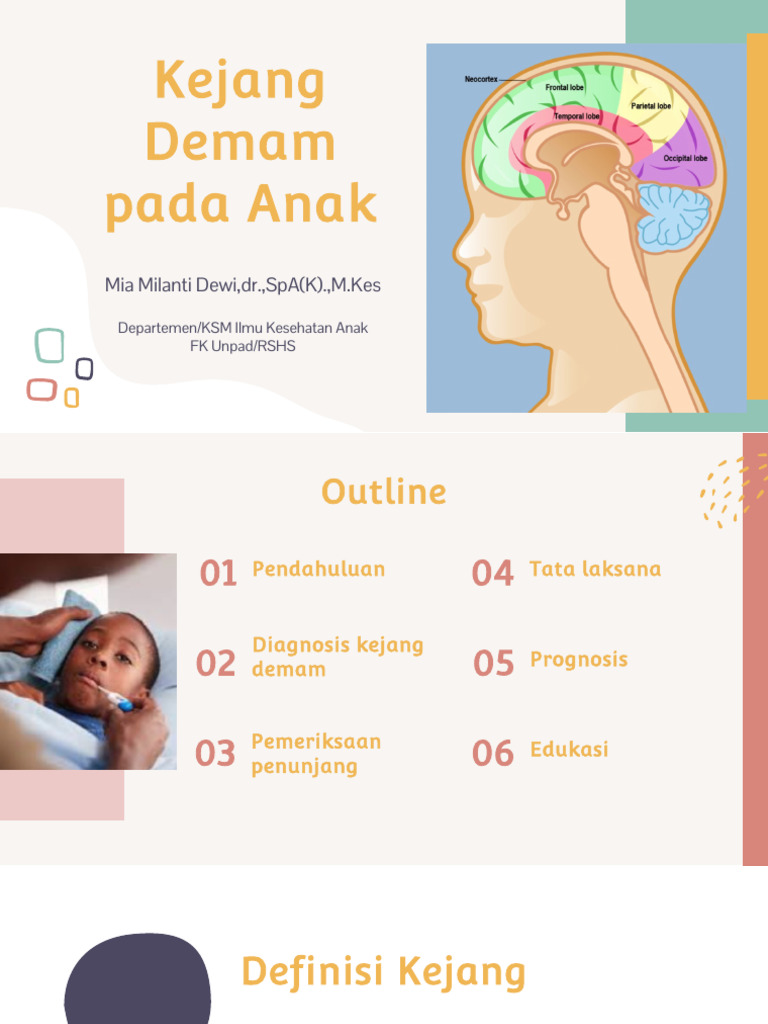 Kejang Demam pada Anak

Mia Milanti Dewi,dr.,SpA(K).,M.Kes

Departemen/KSM Ilmu Kesehatan Anak
FK Unpad/RSHS

Neocortex
Frontal lobe
Parietal lobe
Temporal lobe
Occipital lobe

Outline

01 Pendahuluan

02 Diagnosis kejang demam

03 Pemeriksaan penunjang

04 Tata laksana

05 Prognosis

06 Edukasi

Definisi Kejang